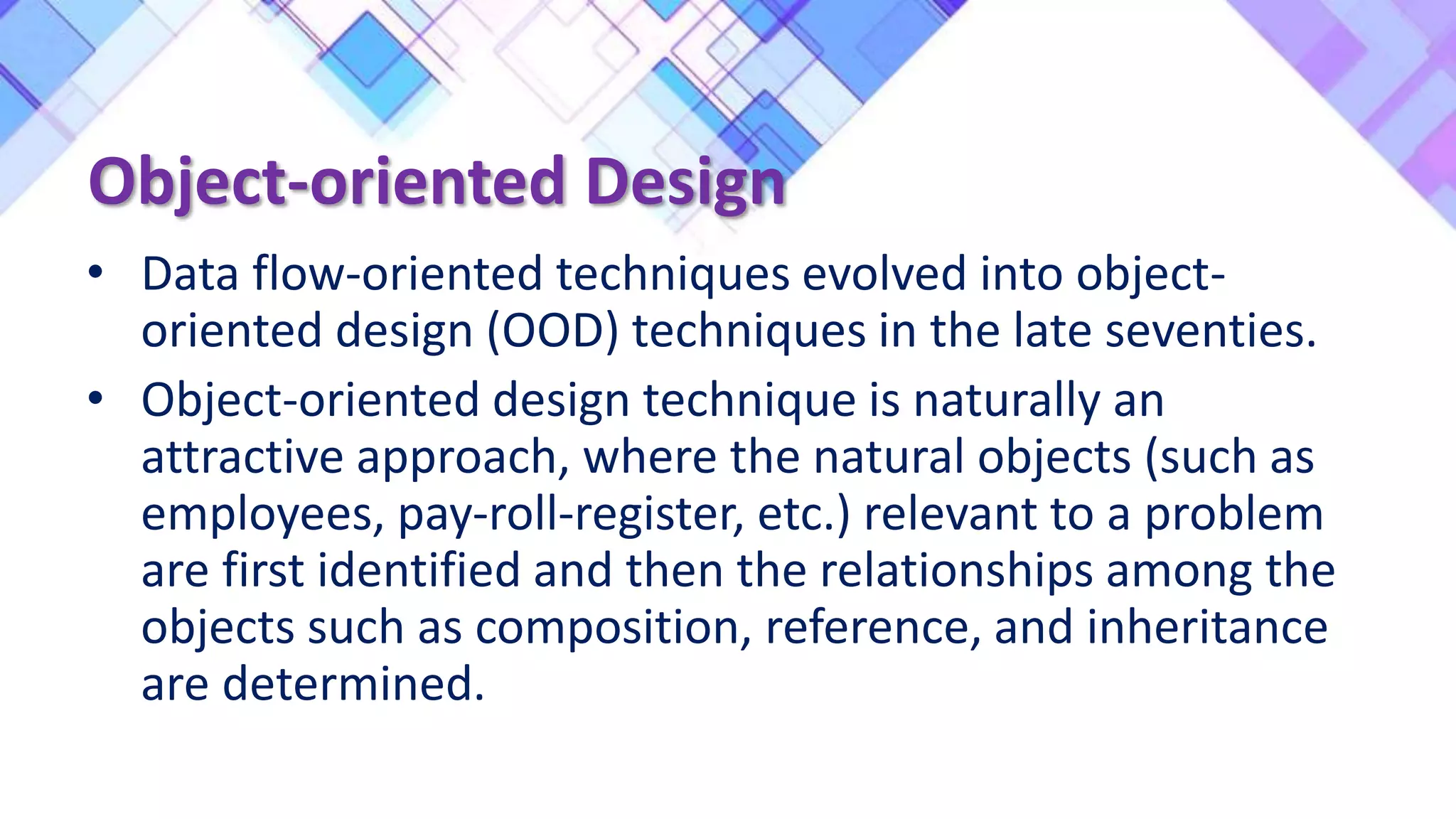 Object-oriented Design

• Data flow-oriented techniques evolved into object-oriented design (OOD) techniques in the late seventies.

• Object-oriented design technique is naturally an attractive approach, where the natural objects (such as employees, pay-roll-register, etc.) relevant to a problem are first identified and then the relationships among the objects such as composition, reference, and inheritance are determined.